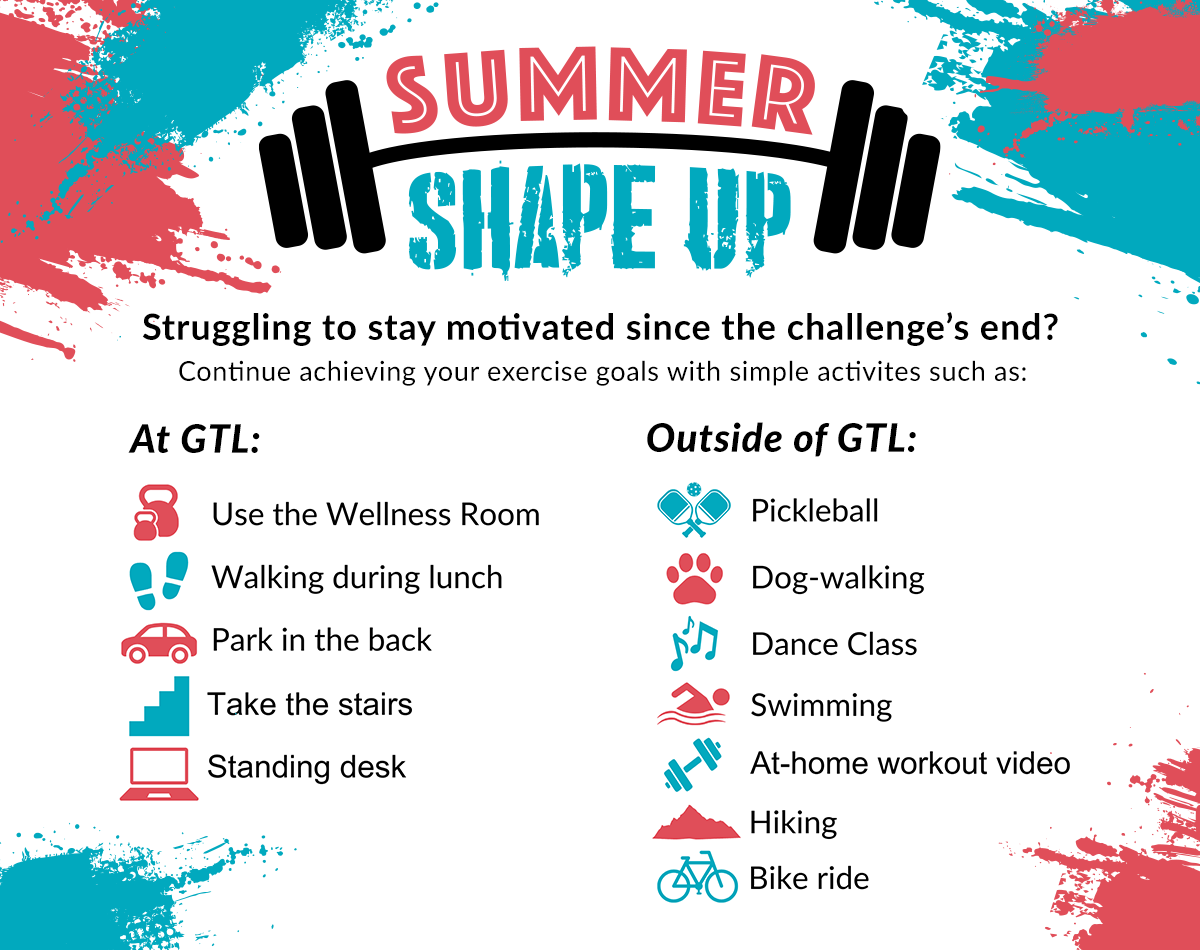 SUMMER
SHAPE UP

Struggling to stay motivated since the challenge's end?
Continue achieving your exercise goals with simple activites such as:

At GTL:
Use the Wellness Room
Walking during lunch
Park in the back
Take the stairs
Standing desk

Outside of GTL:
Pickleball
Dog-walking
Dance Class
Swimming
At-home workout video
Hiking
Bike ride